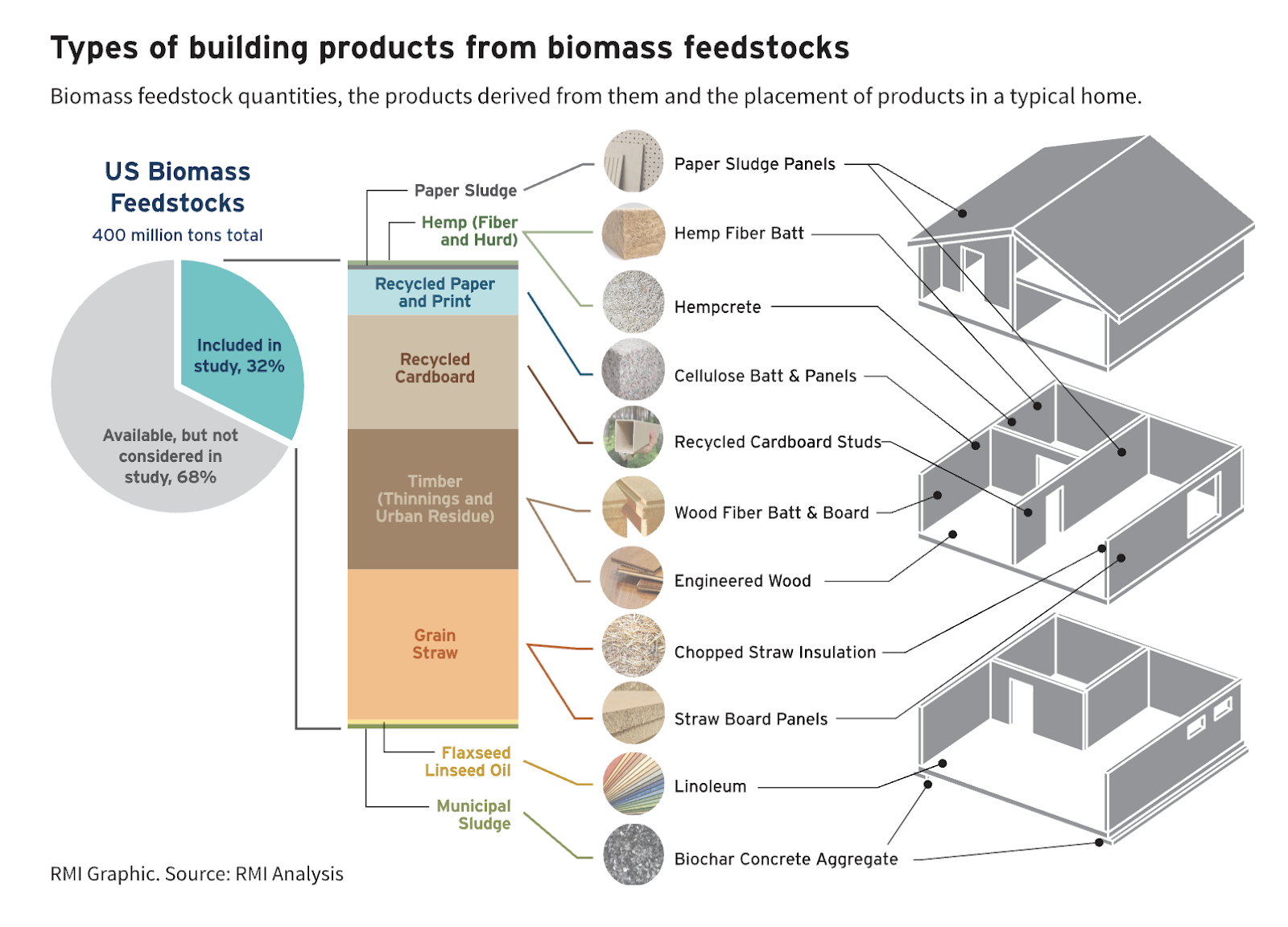 Types of building products from biomass feedstocks

Biomass feedstock quantities, the products derived from them and the placement of products in a typical home.

US Biomass Feedstocks

400 million tons total

Included in study, 32%

Available, but not considered in study, 68%

Paper Sludge

Hemp (Fiber and Hurd)

Recycled Paper and Print

Recycled Cardboard

Timber (Thinnings and Urban Residue)

Grain Straw

Flaxseed Linseed Oil

Municipal Sludge

Paper Sludge Panels

Hemp Fiber Batt

Hempcrete

Cellulose Batt & Panels

Recycled Cardboard Studs

Wood Fiber Batt & Board

Engineered Wood

Chopped Straw Insulation

Straw Board Panels

Linoleum

Biochar Concrete Aggregate

RMI Graphic. Source: RMI Analysis